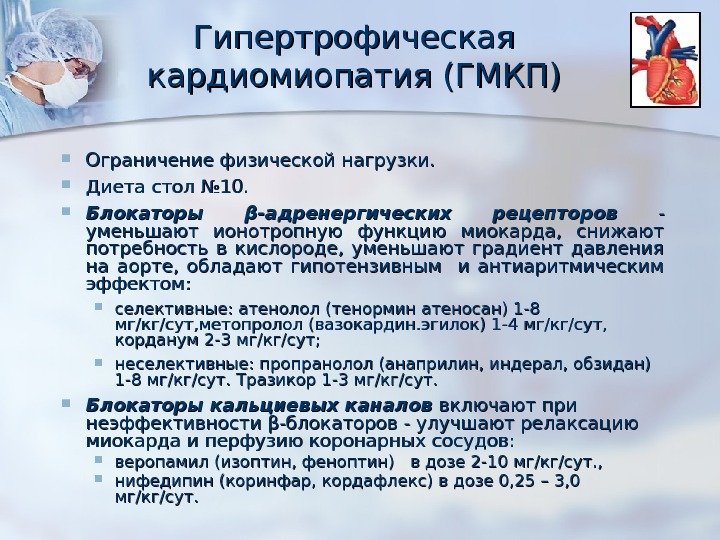 Гипертрофическая кардиомиопатия (ГМКП)

Ограничение физической нагрузки.

Диета стол №10.

Блокаторы β-адренергических рецепторов - уменьшают ионотропную функцию миокарда, снижают потребность в кислороде, уменьшают градиент давления на аорте, обладают гипотензивным и антиаритмическим эффектом:

селективные: атенолол (тенормин атеносан) 1-8 мг/кг/сут,метопролол (вазокардин.эгилок) 1-4 мг/кг/сут, корданум 2-3 мг/кг/сут;

неселективные: пропранолол (анаприлин, индерал, обзидан) 1-8 мг/кг/сут. Тразикор 1-3 мг/кг/сут.

Блокаторы кальциевых каналов включают при неэффективности β-блокаторов - улучшают релаксацию миокарда и перфузию коронарных сосудов:

веропамил (изоптин, феноптин) в дозе 2-10 мг/кг/сут.,

нифедипин (коринфар, кордафлекс) в дозе 0,25 – 3,0 мг/кг/сут.